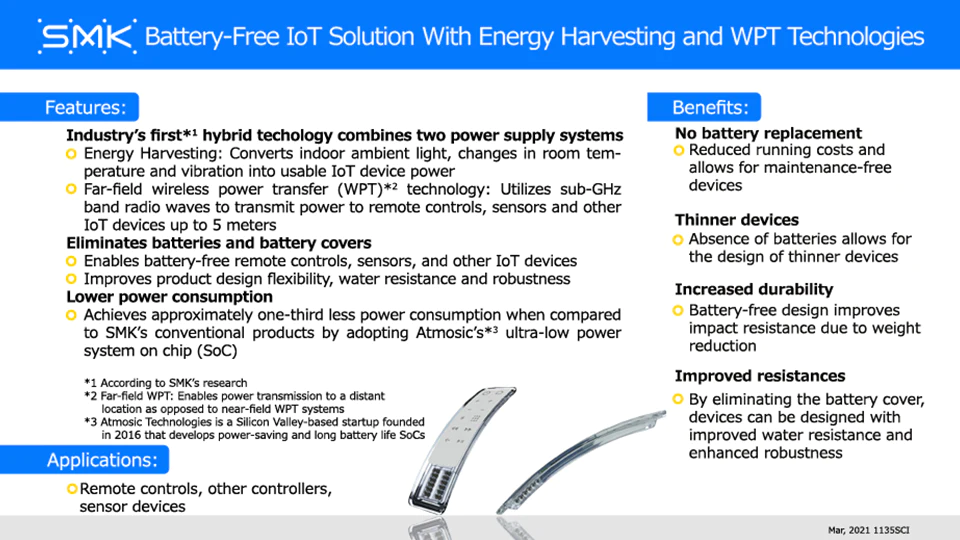 SMK Battery-Free IoT Solution With Energy Harvesting and WPT Technologies

Features:

Industry's first*1 hybrid techology combines two power supply systems

Energy Harvesting: Converts indoor ambient light, changes in room temperature and vibration into usable IoT device power

Far-field wireless power transfer (WPT)*2 technology: Utilizes sub-GHz band radio waves to transmit power to remote controls, sensors and other IoT devices up to 5 meters

Eliminates batteries and battery covers

Enables battery-free remote controls, sensors, and other IoT devices

Improves product design flexibility, water resistance and robustness

Lower power consumption

Achieves approximately one-third less power consumption when compared to SMK's conventional products by adopting Atmosic's*3 ultra-low power system on chip (SoC)

*1 According to SMK's research
*2 Far-field WPT: Enables power transmission to a distant location as opposed to near-field WPT systems
*3 Atmosic Technologies is a Silicon Valley-based startup founded in 2016 that develops power-saving and long battery life SoCs

Applications:

Remote controls, other controllers, sensor devices

Benefits:

No battery replacement

Reduced running costs and allows for maintenance-free devices

Thinner devices

Absence of batteries allows for the design of thinner devices

Increased durability

Battery-free design improves impact resistance due to weight reduction

Improved resistances

By eliminating the battery cover, devices can be designed with improved water resistance and enhanced robustness

Mar, 2021 1135SCI